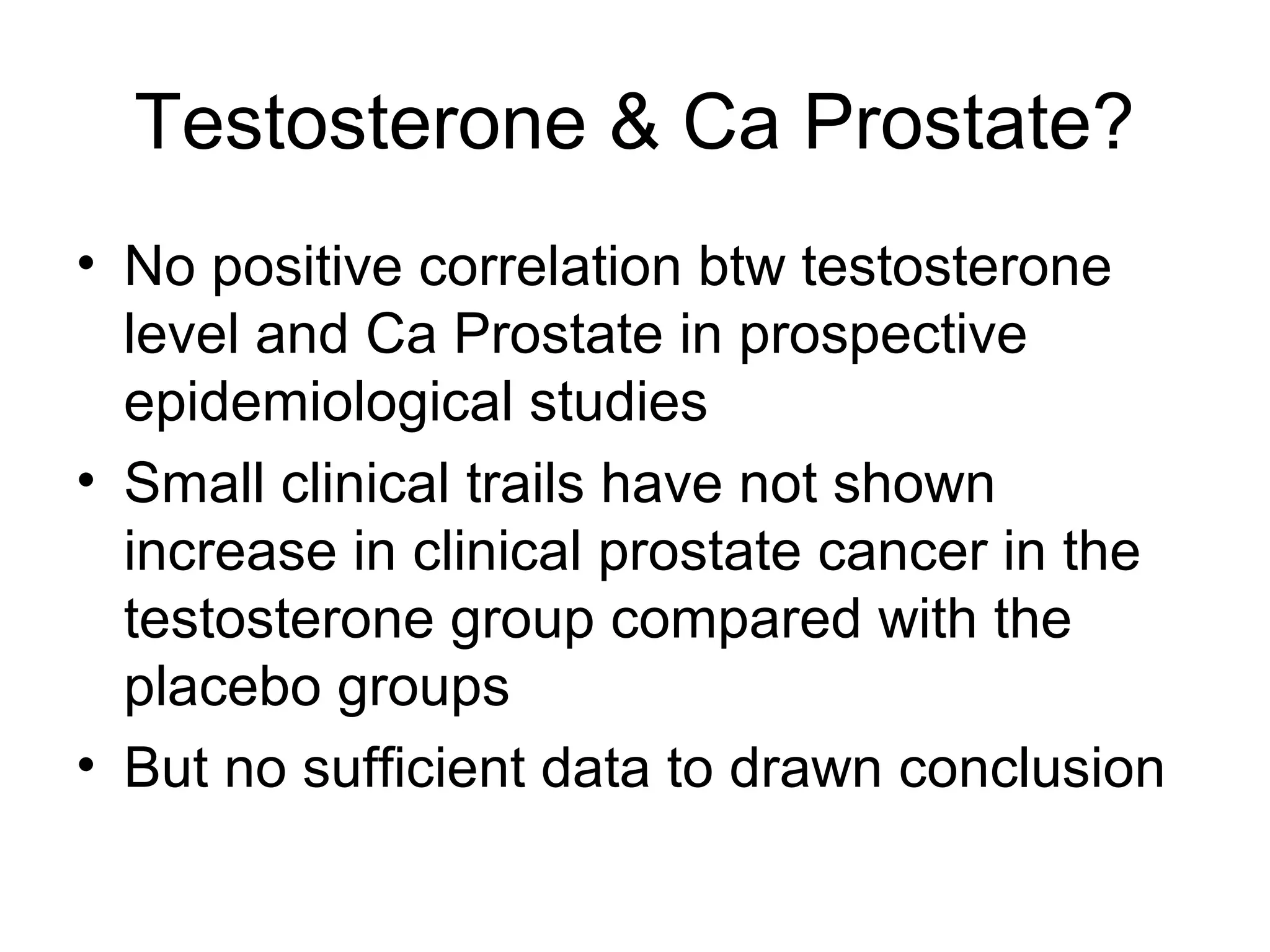 Testosterone & Ca Prostate?

• No positive correlation btw testosterone level and Ca Prostate in prospective epidemiological studies
• Small clinical trails have not shown increase in clinical prostate cancer in the testosterone group compared with the placebo groups
• But no sufficient data to drawn conclusion